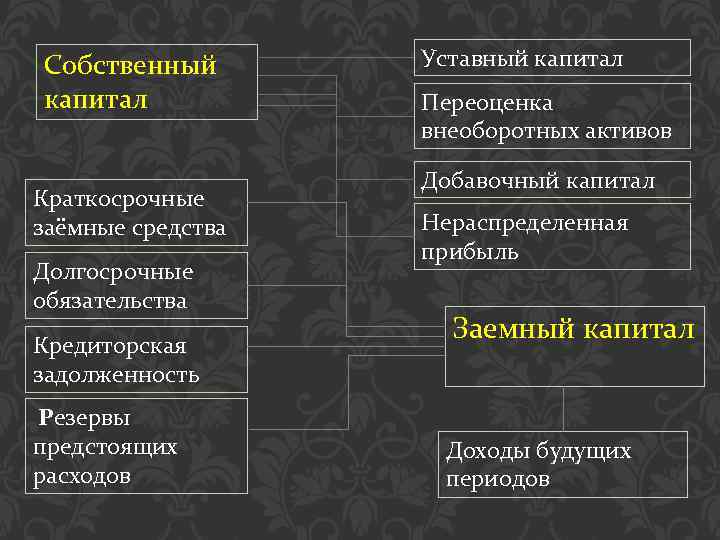 Собственный капитал

Уставный капитал

Переоценка внеоборотных активов

Добавочный капитал

Нераспределенная прибыль

Краткосрочные заёмные средства

Долгосрочные обязательства

Кредиторская задолженность

Резервы предстоящих расходов

Заемный капитал

Доходы будущих периодов